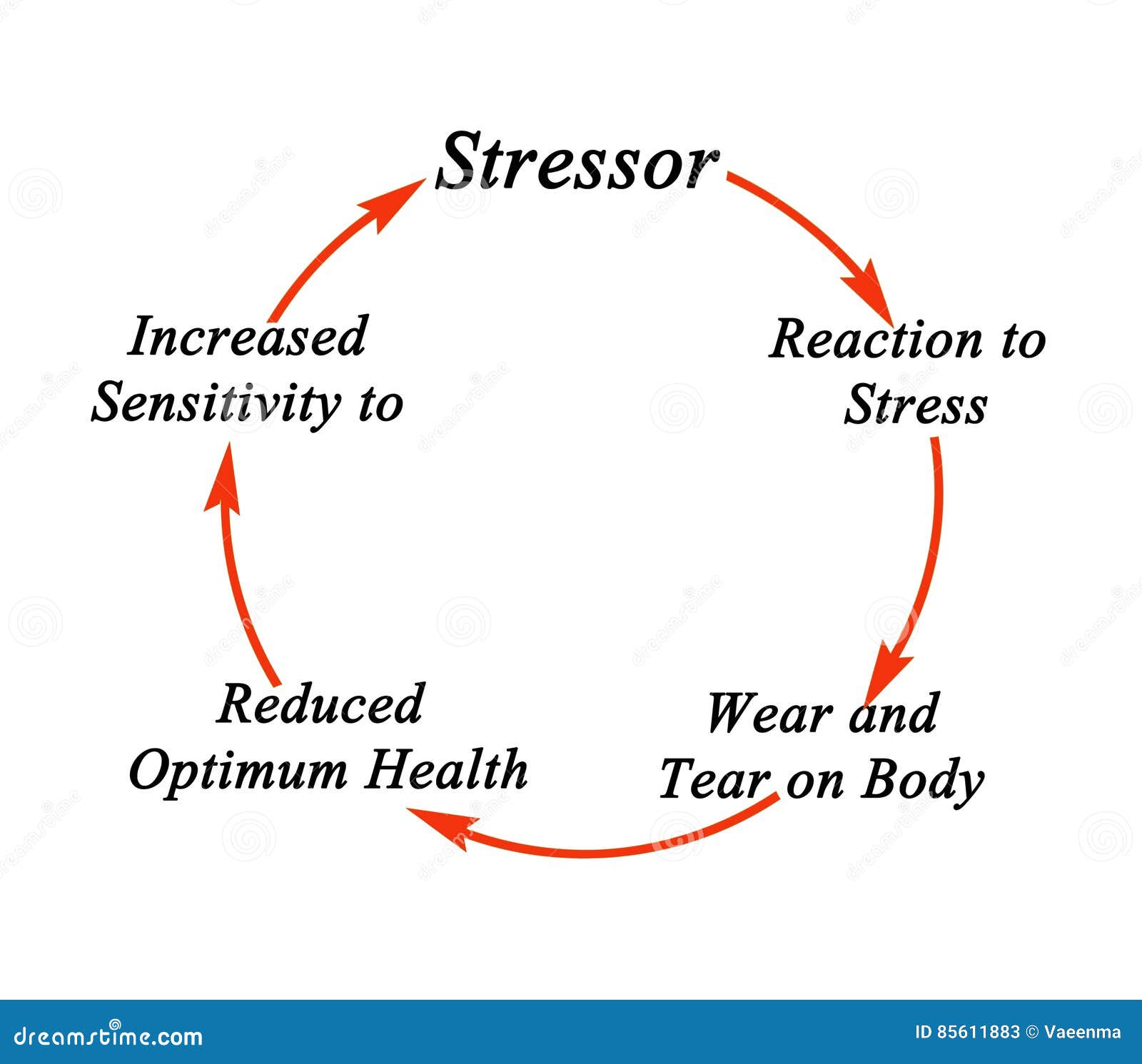 Stressor

Reaction to Stress

Wear and Tear on Body

Reduced Optimum Health

Increased Sensitivity to

dreamstime.com

ID 85611883 © Vaeenma